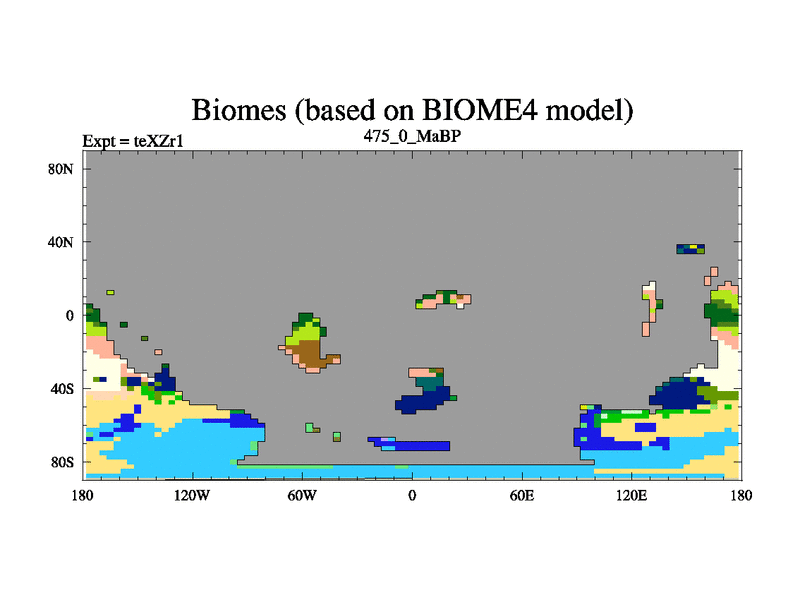 Biomes (based on BIOME4 model)
Expt = teXZr1
475_0_MaBP

80N
40N
0
40S
80S

180
120W
60W
0
60E
120E
180